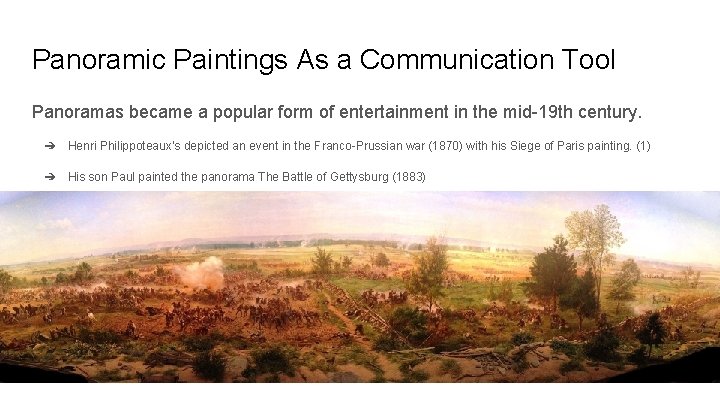 Panoramic Paintings As a Communication Tool

Panoramas became a popular form of entertainment in the mid-19th century.

➔ Henri Philippoteaux's depicted an event in the Franco-Prussian war (1870) with his Siege of Paris painting. (1)

➔ His son Paul painted the panorama The Battle of Gettysburg (1883)